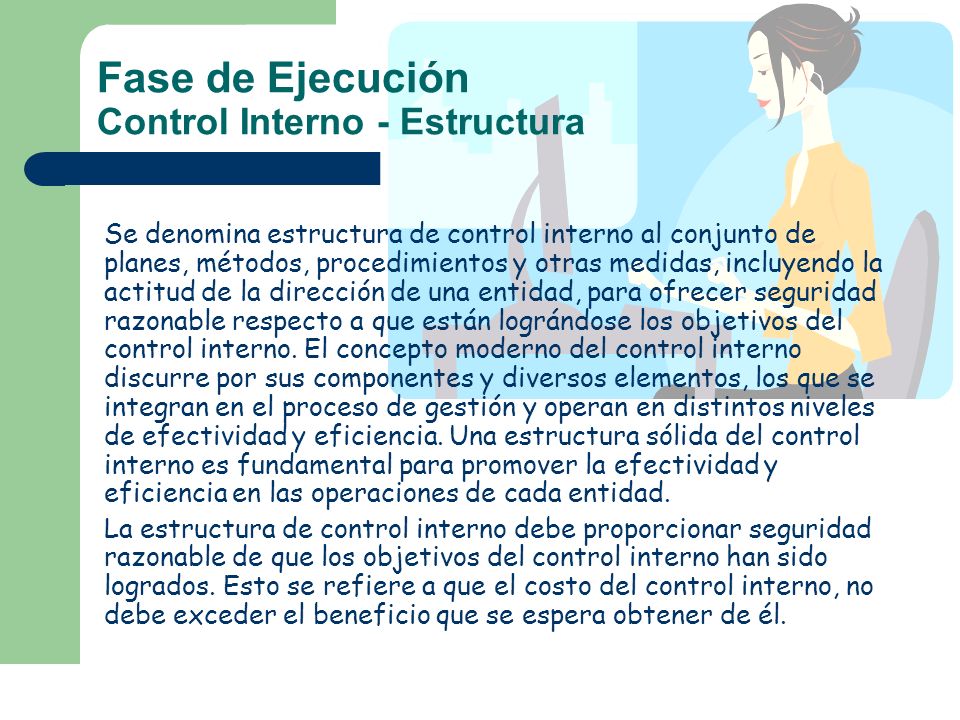 Fase de Ejecución
Control Interno - Estructura

Se denomina estructura de control interno al conjunto de planes, métodos, procedimientos y otras medidas, incluyendo la actitud de la dirección de una entidad, para ofrecer seguridad razonable respecto a que están lográndose los objetivos del control interno. El concepto moderno del control interno discurre por sus componentes y diversos elementos, los que se integran en el proceso de gestión y operan en distintos niveles de efectividad y eficiencia. Una estructura sólida del control interno es fundamental para promover la efectividad y eficiencia en las operaciones de cada entidad.

La estructura de control interno debe proporcionar seguridad razonable de que los objetivos del control interno han sido logrados. Esto se refiere a que el costo del control interno, no debe exceder el beneficio que se espera obtener de él.